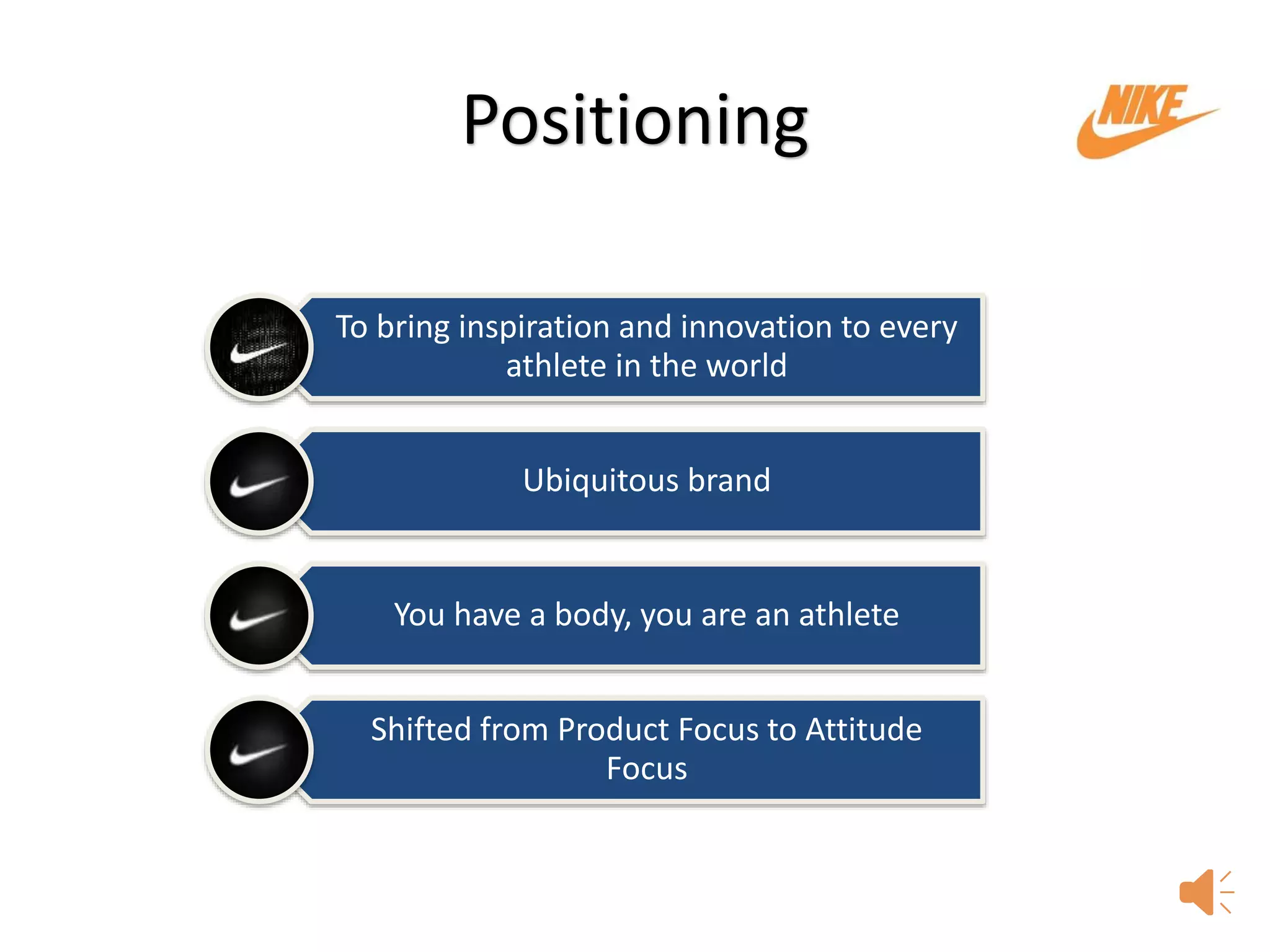 Positioning

NIKE

To bring inspiration and innovation to every athlete in the world

Ubiquitous brand

You have a body, you are an athlete

Shifted from Product Focus to Attitude Focus